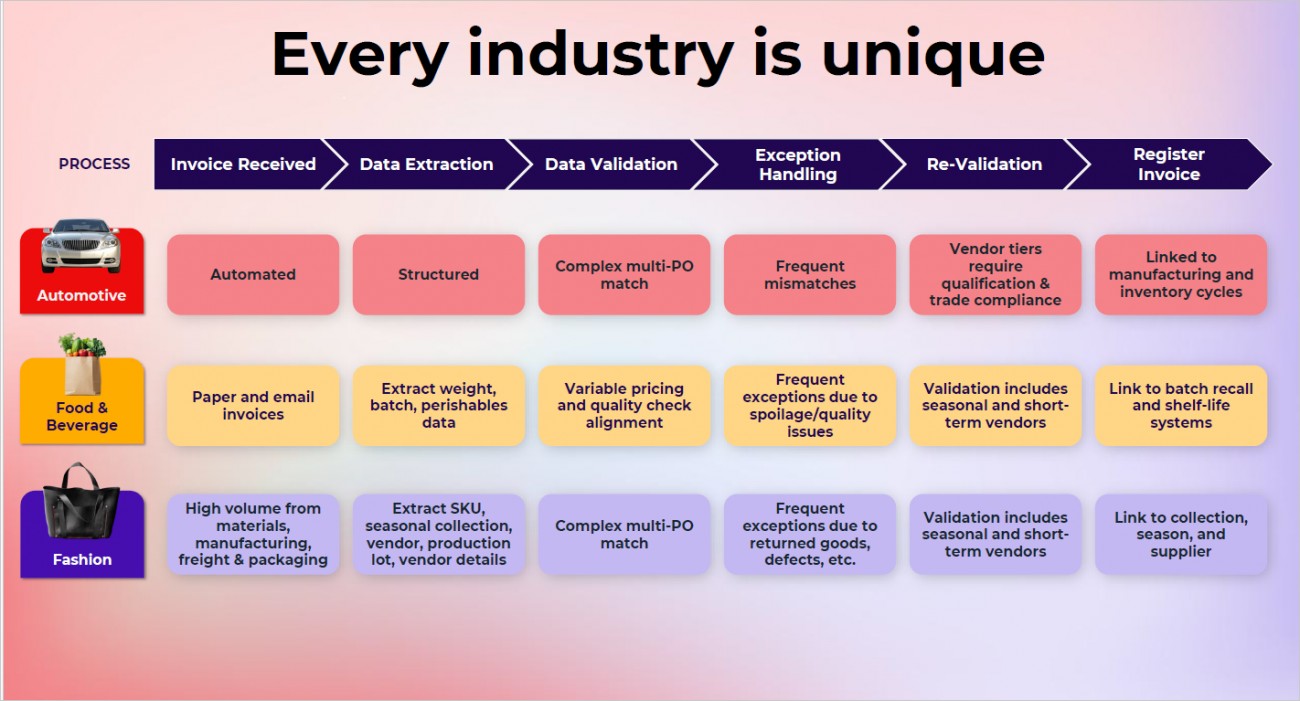 Every industry is unique

| PROCESS | Invoice Received | Data Extraction | Data Validation | Exception Handling | Re-Validation | Register Invoice |
|---|---|---|---|---|---|---|
| Automotive | Automated | Structured | Complex multi-PO match | Frequent mismatches | Vendor tiers require qualification & trade compliance | Linked to manufacturing and inventory cycles |
| Food & Beverage | Paper and email invoices | Extract weight, batch, perishables data | Variable pricing and quality check alignment | Frequent exceptions due to spoilage/quality issues | Validation includes seasonal and short-term vendors | Link to batch recall and shelf-life systems |
| Fashion | High volume from materials, manufacturing, freight & packaging | Extract SKU, seasonal collection, vendor, production lot, vendor details | Complex multi-PO match | Frequent exceptions due to returned goods, defects, etc. | Validation includes seasonal and short-term vendors | Link to collection, season, and supplier |